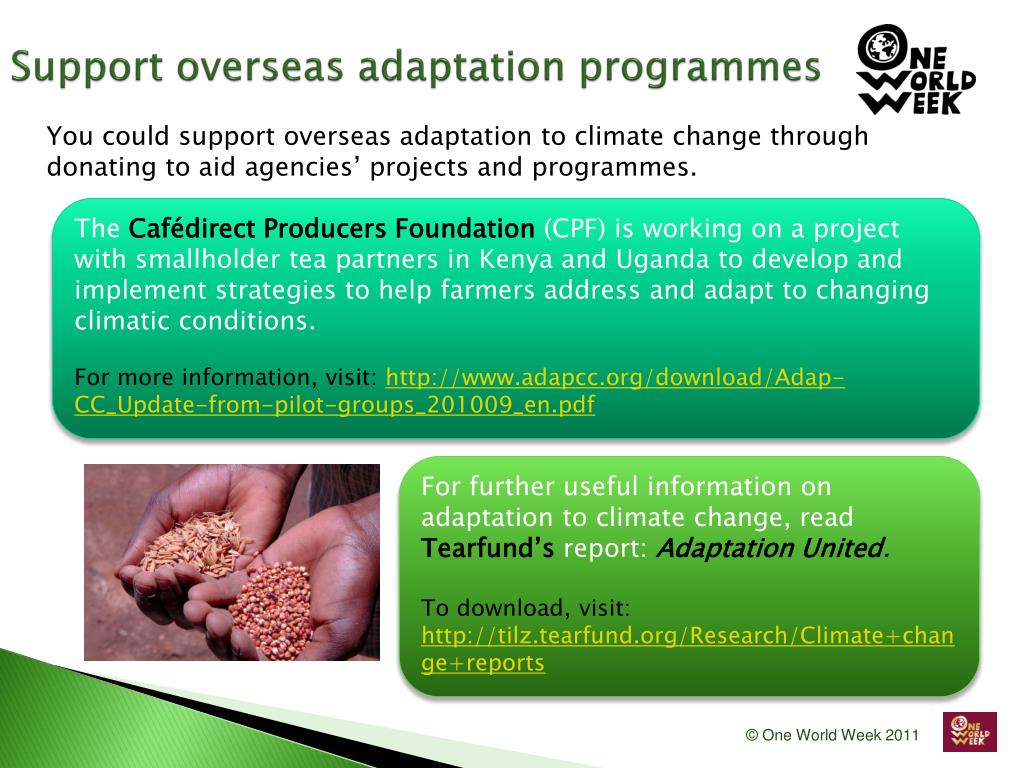 Support overseas adaptation programmes

ONE WORLD WEEK

You could support overseas adaptation to climate change through donating to aid agencies' projects and programmes.

The Cafédirect Producers Foundation (CPF) is working on a project with smallholder tea partners in Kenya and Uganda to develop and implement strategies to help farmers address and adapt to changing climatic conditions.

For more information, visit: http://www.adapcc.org/download/Adap-CC_Update-from-pilot-groups_201009_en.pdf

For further useful information on adaptation to climate change, read Tearfund's report: Adaptation United.

To download, visit: http://tilz.tearfund.org/Research/Climate+change+reports

© One World Week 2011

ONE WORLD WEEK